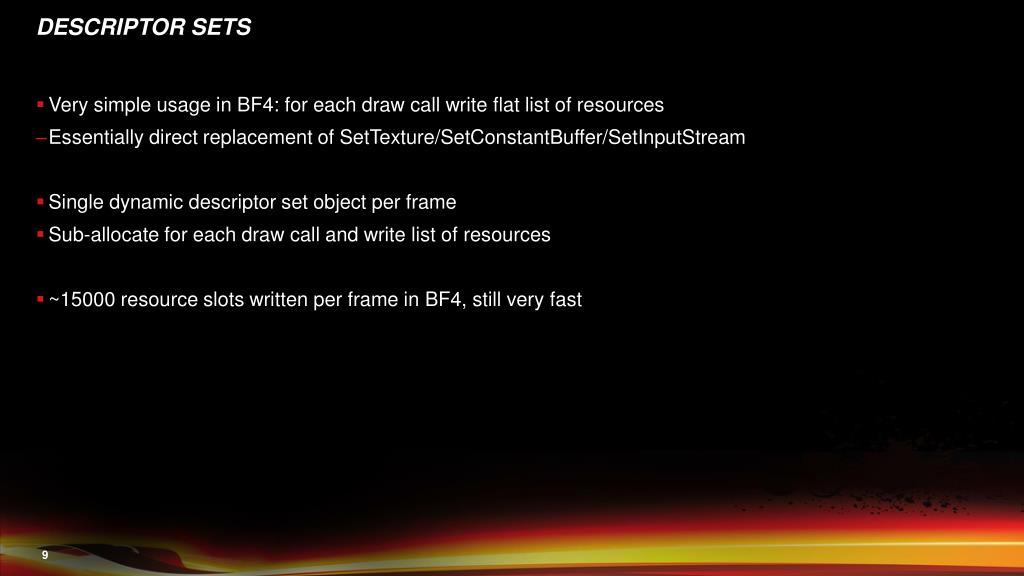 DESCRIPTOR SETS

▪ Very simple usage in BF4: for each draw call write flat list of resources
– Essentially direct replacement of SetTexture/SetConstantBuffer/SetInputStream

▪ Single dynamic descriptor set object per frame
▪ Sub-allocate for each draw call and write list of resources

▪ ~15000 resource slots written per frame in BF4, still very fast

9